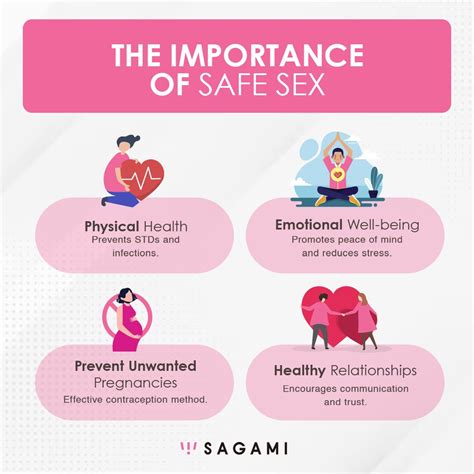 THE IMPORTANCE OF SAFE SEX

Physical Health
Prevents STDs and infections.

Emotional Well-being
Promotes peace of mind and reduces stress.

Prevent Unwanted Pregnancies
Effective contraception method.

Healthy Relationships
Encourages communication and trust.

SAGAMI